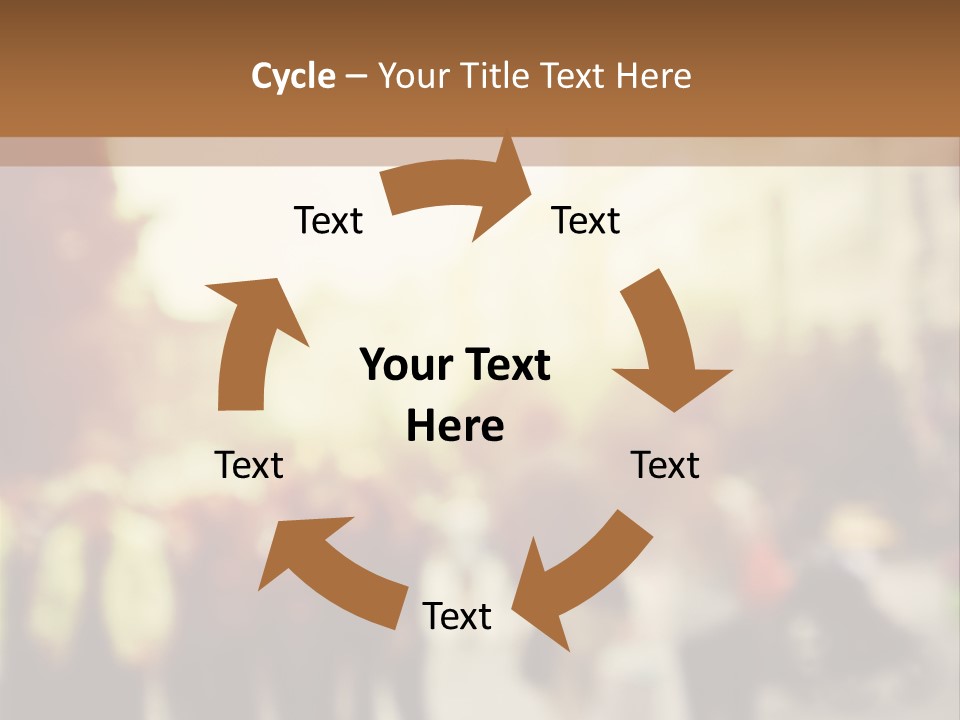 Cycle – Your Title Text Here

Text

Text

Your Text Here

Text

Text

Text